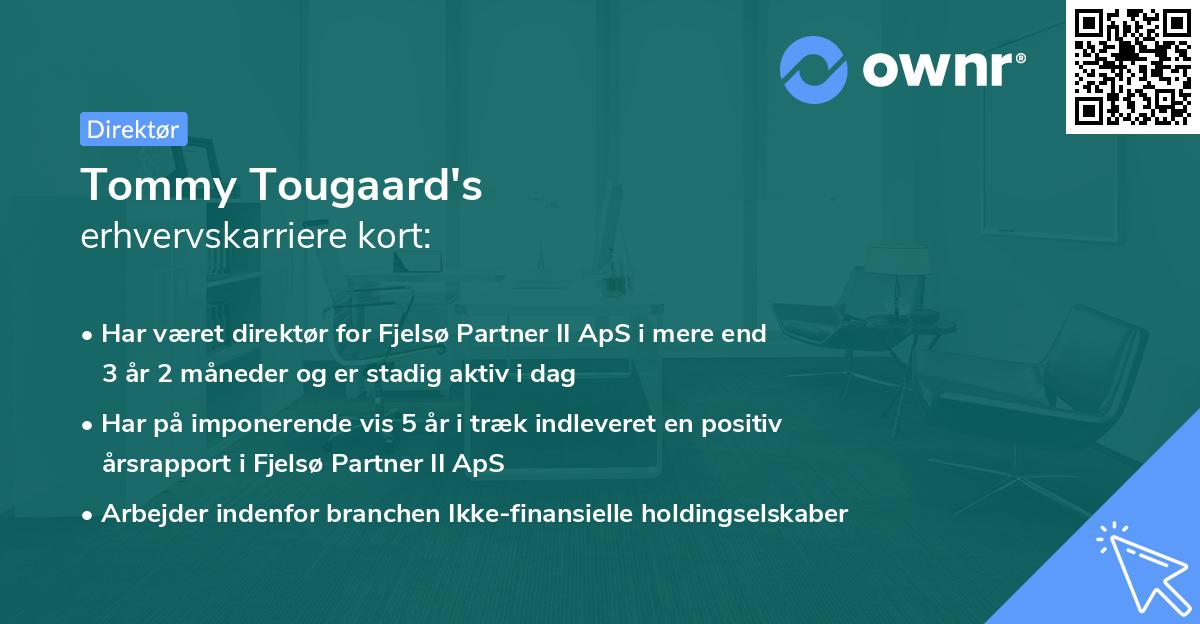 ownr®

Direktør

Tommy Tougaard's
erhvervskarriere kort:

• Har været direktør for Fjelsø Partner II ApS i mere end 3 år 2 måneder og er stadig aktiv i dag

• Har på imponerende vis 5 år i træk indleveret en positiv årsrapport i Fjelsø Partner II ApS

• Arbejder indenfor branchen Ikke-finansielle holdingselskaber